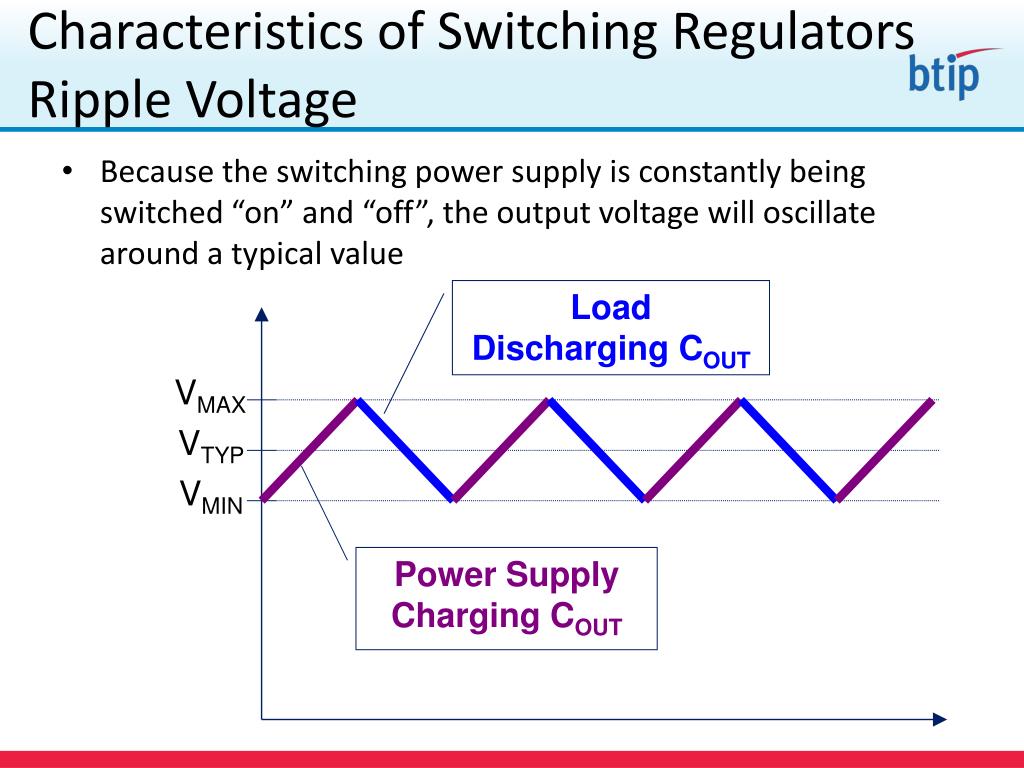 Characteristics of Switching Regulators
Ripple Voltage

btip

• Because the switching power supply is constantly being switched “on” and “off”, the output voltage will oscillate around a typical value

Load Discharging $C_{OUT}$

$V_{MAX}$
$V_{TYP}$
$V_{MIN}$

Power Supply Charging $C_{OUT}$